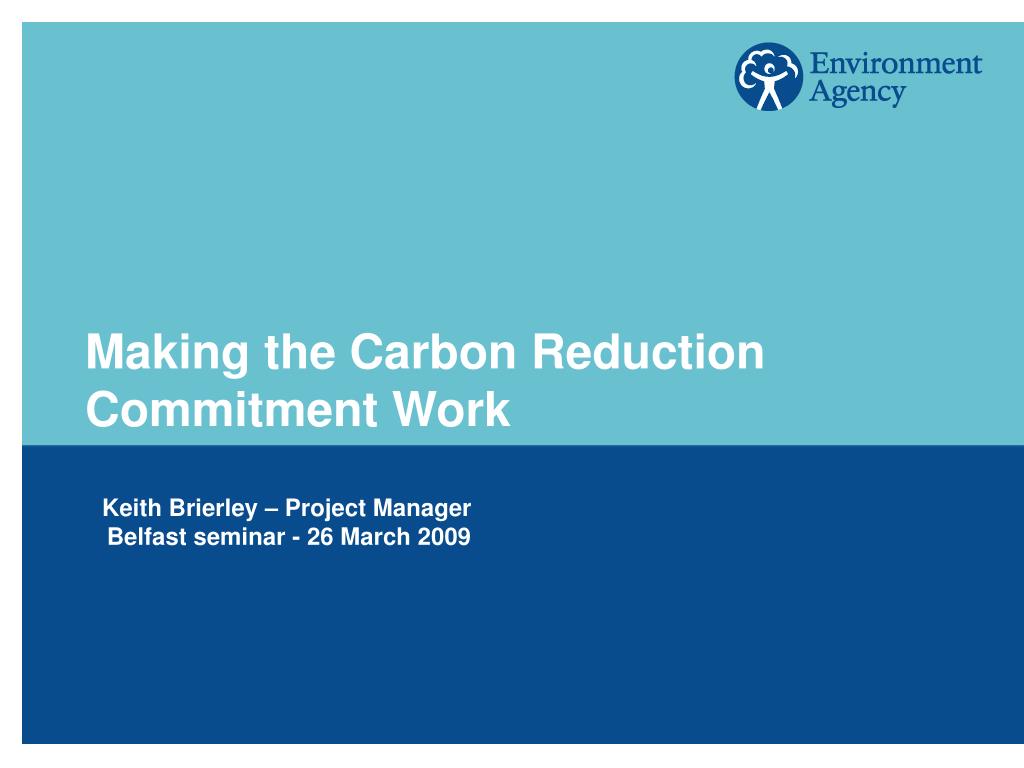 Environment Agency

Making the Carbon Reduction Commitment Work

Keith Brierley – Project Manager
Belfast seminar - 26 March 2009